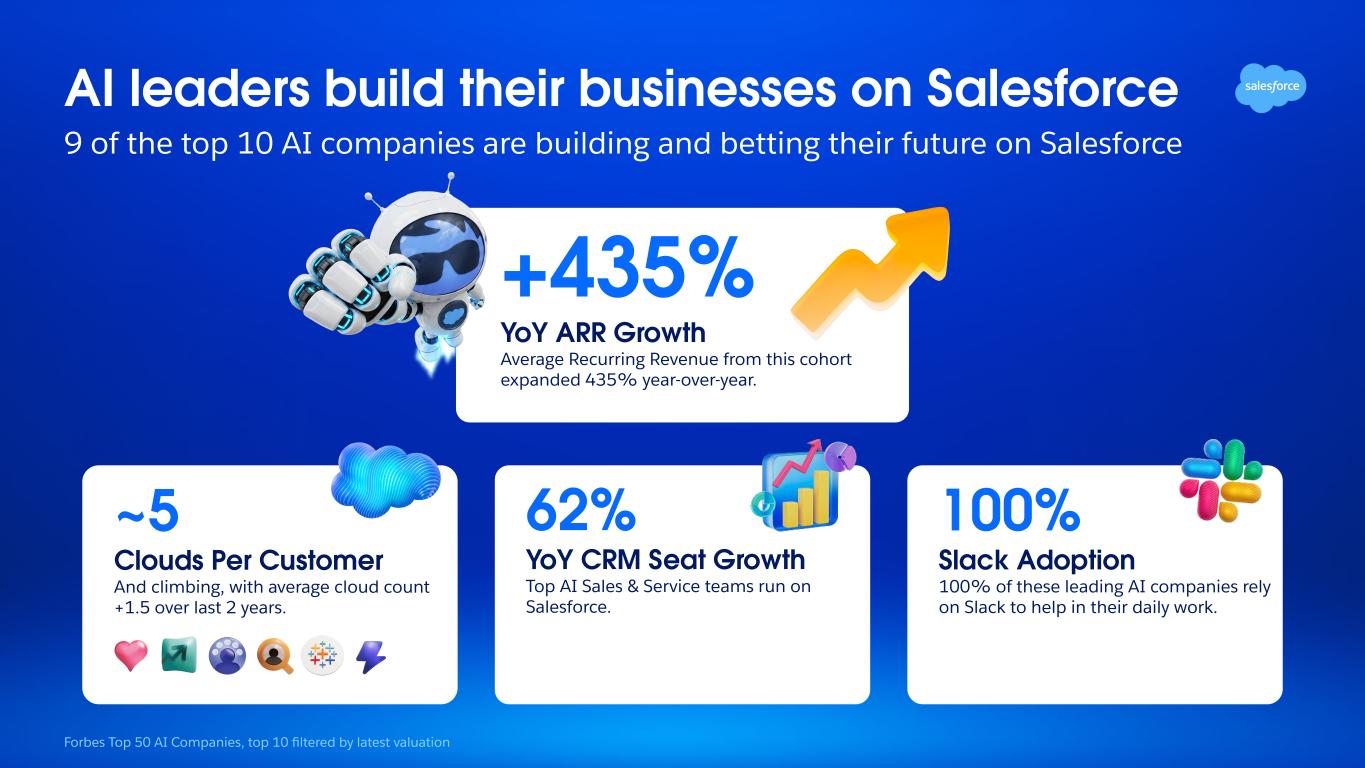 AI leaders build their businesses on Salesforce

salesforce

9 of the top 10 AI companies are building and betting their future on Salesforce

+435%

YoY ARR Growth

Average Recurring Revenue from this cohort expanded 435% year-over-year.

~5

Clouds Per Customer

And climbing, with average cloud count +1.5 over last 2 years.

62%

YoY CRM Seat Growth

Top AI Sales & Service teams run on Salesforce.

100%

Slack Adoption

100% of these leading AI companies rely on Slack to help in their daily work.

Forbes Top 50 AI Companies, top 10 filtered by latest valuation